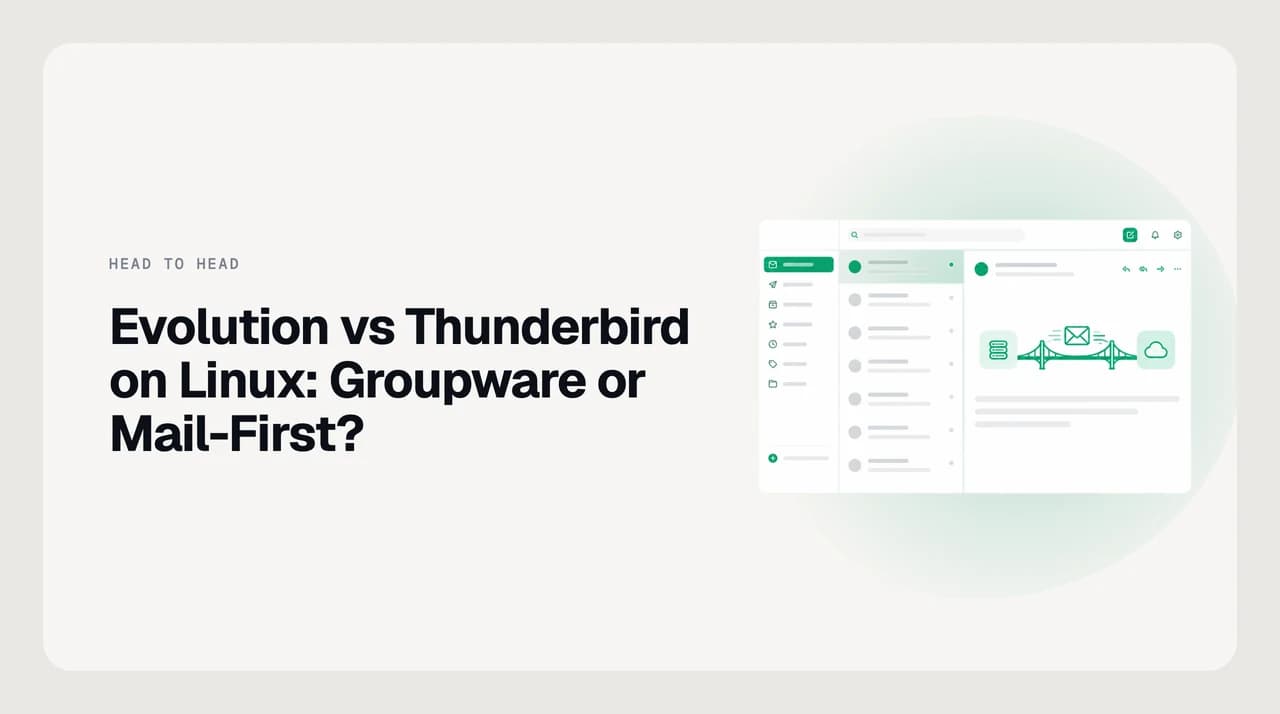 HEAD TO HEAD

Evolution vs Thunderbird on Linux: Groupware or Mail-First?